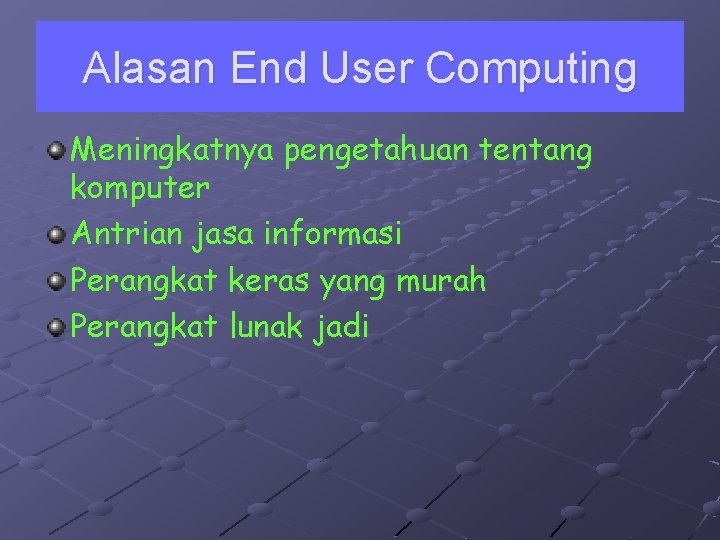 Alasan End User Computing

Meningkatnya pengetahuan tentang komputer

Antrian jasa informasi

Perangkat keras yang murah

Perangkat lunak jadi